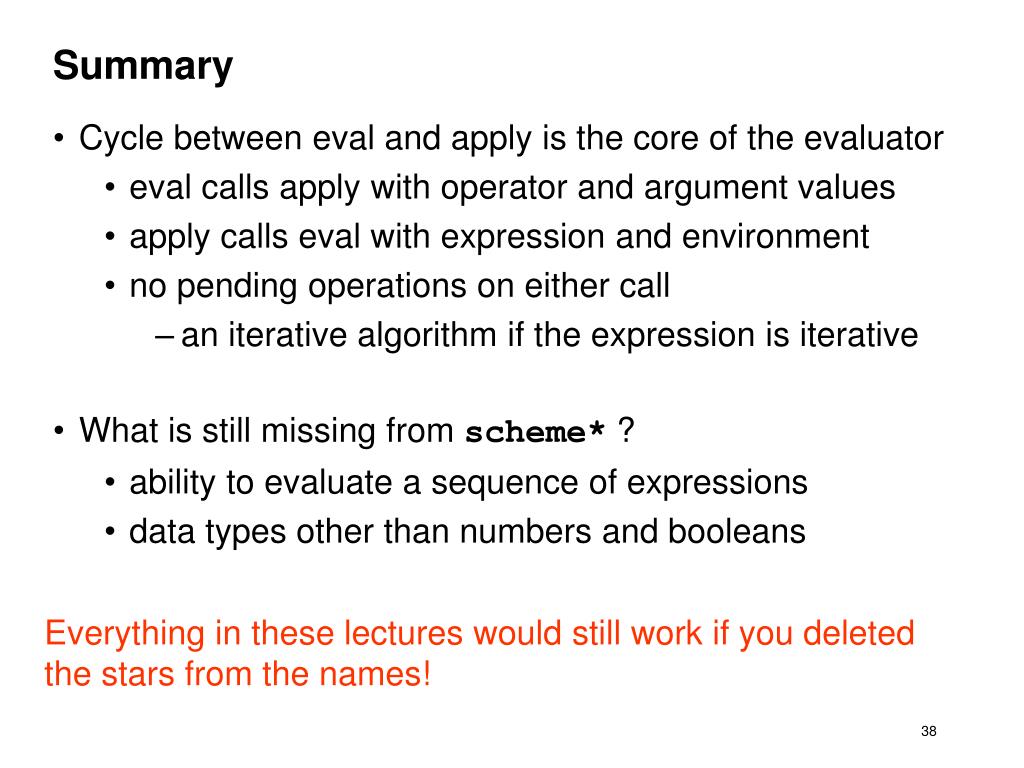 Summary

• Cycle between eval and apply is the core of the evaluator
• eval calls apply with operator and argument values
• apply calls eval with expression and environment
• no pending operations on either call
– an iterative algorithm if the expression is iterative

• What is still missing from scheme* ?
• ability to evaluate a sequence of expressions
• data types other than numbers and booleans

Everything in these lectures would still work if you deleted the stars from the names!

38